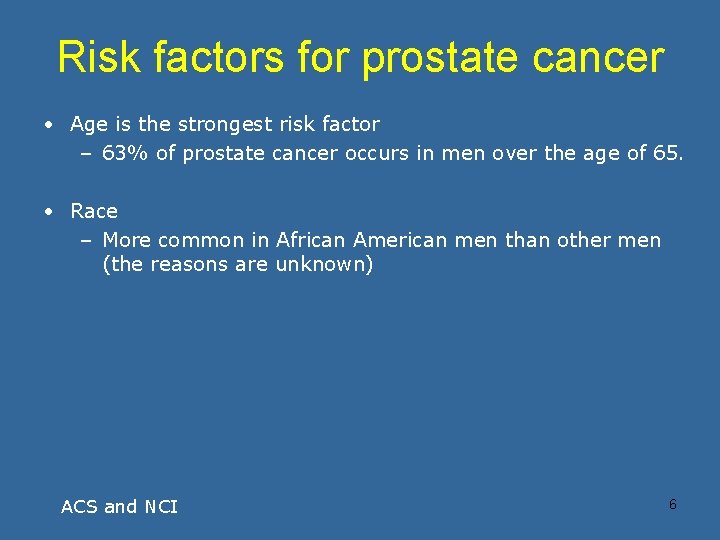 Risk factors for prostate cancer

• Age is the strongest risk factor
– 63% of prostate cancer occurs in men over the age of 65.

• Race
– More common in African American men than other men (the reasons are unknown)

ACS and NCI

6